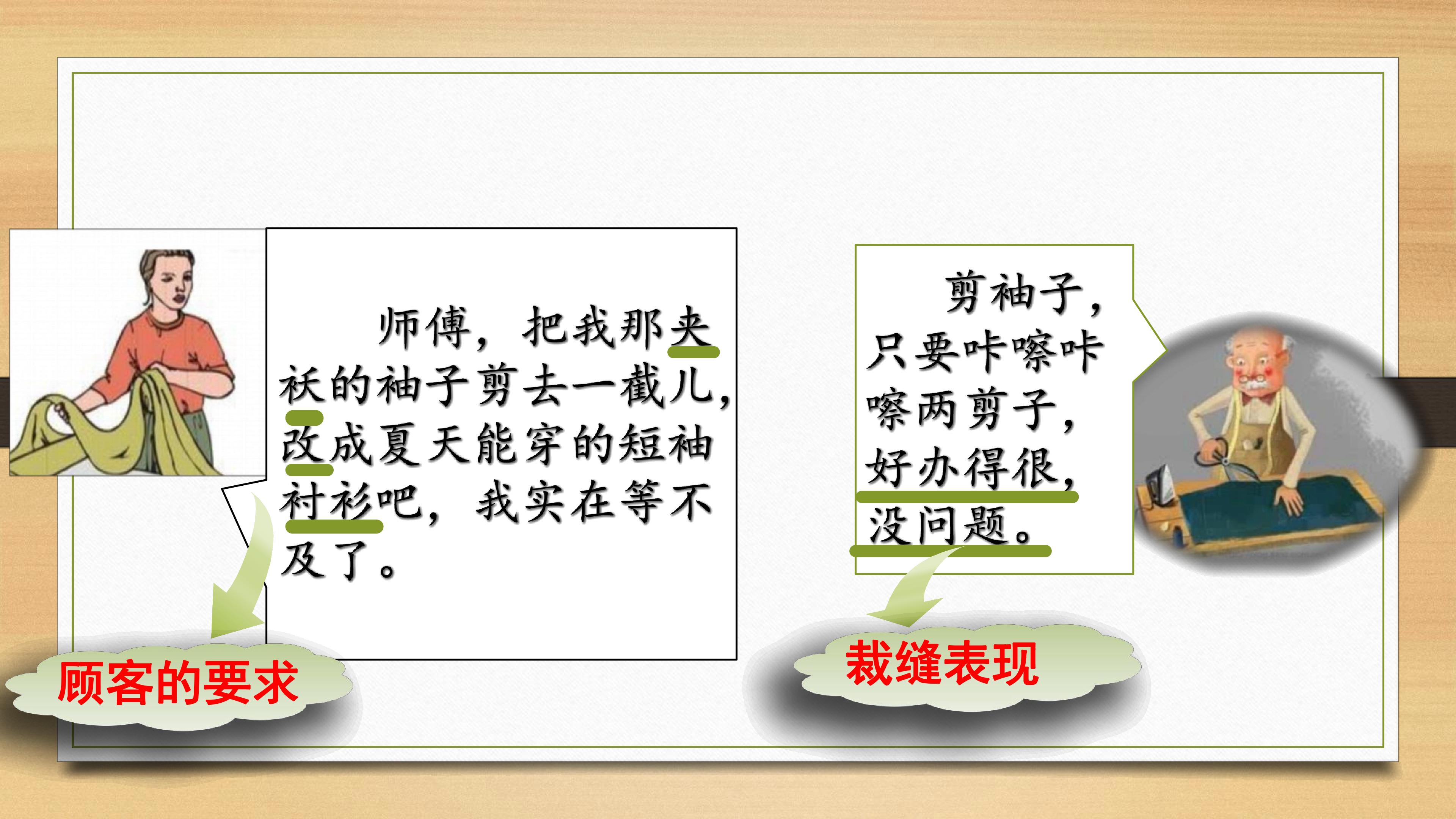 师傅，把我那夹袄的袖子剪去一截儿，改成夏天能穿的短袖衬衫吧，我实在等不及了。

顾客的要求

剪袖子，只要咔嚓咔嚓两剪子，好办得很，没问题。

裁缝表现